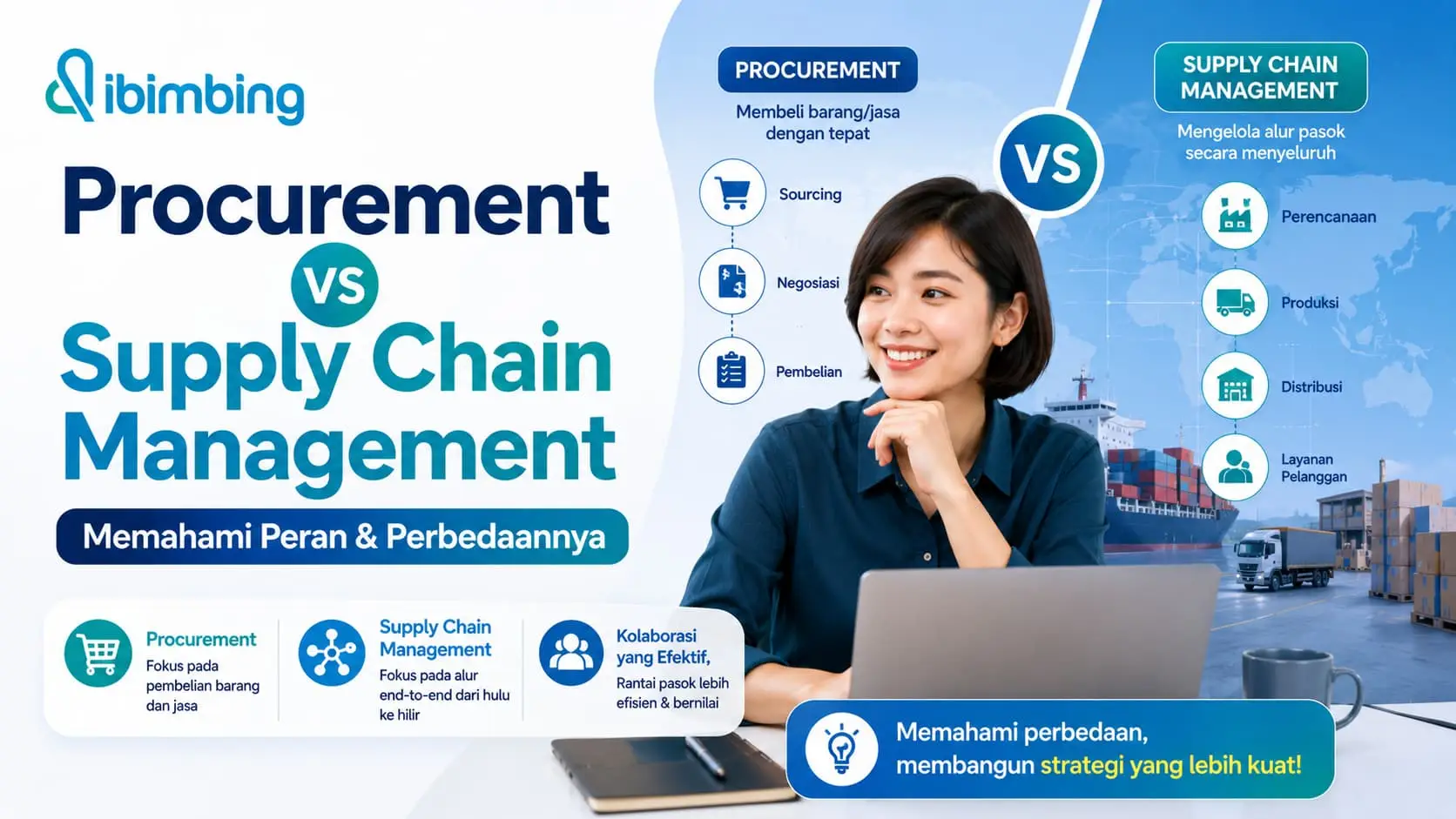 ibimbing

Procurement VS Supply Chain Management

Memahami Peran & Perbedaannya

Procurement
Fokus pada pembelian barang dan jasa

Supply Chain Management
Fokus pada alur end-to-end dari hulu ke hilir

Kolaborasi yang Efektif,
Rantai pasok lebih efisien & bernilai

PROCUREMENT
Membeli barang/jasa dengan tepat

Sourcing

Negosiasi

Pembelian

VS

SUPPLY CHAIN MANAGEMENT
Mengelola alur pasok secara menyeluruh

Perencanaan

Produksi

Distribusi

Layanan Pelanggan

Memahami perbedaan, membangun strategi yang lebih kuat!